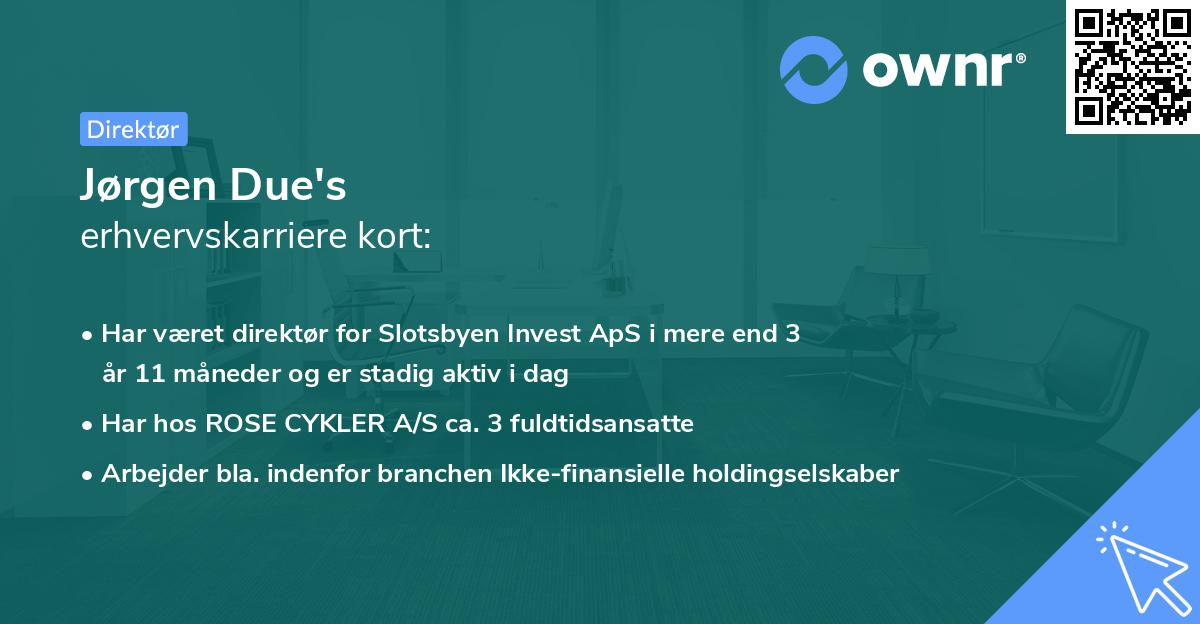 ownr®

Direktør

Jørgen Due's
erhvervskarriere kort:

• Har været direktør for Slotsbyen Invest ApS i mere end 3 år 11 måneder og er stadig aktiv i dag
• Har hos ROSE CYKLER A/S ca. 3 fuldtidsansatte
• Arbejder bla. indenfor branchen Ikke-finansielle holdingselskaber